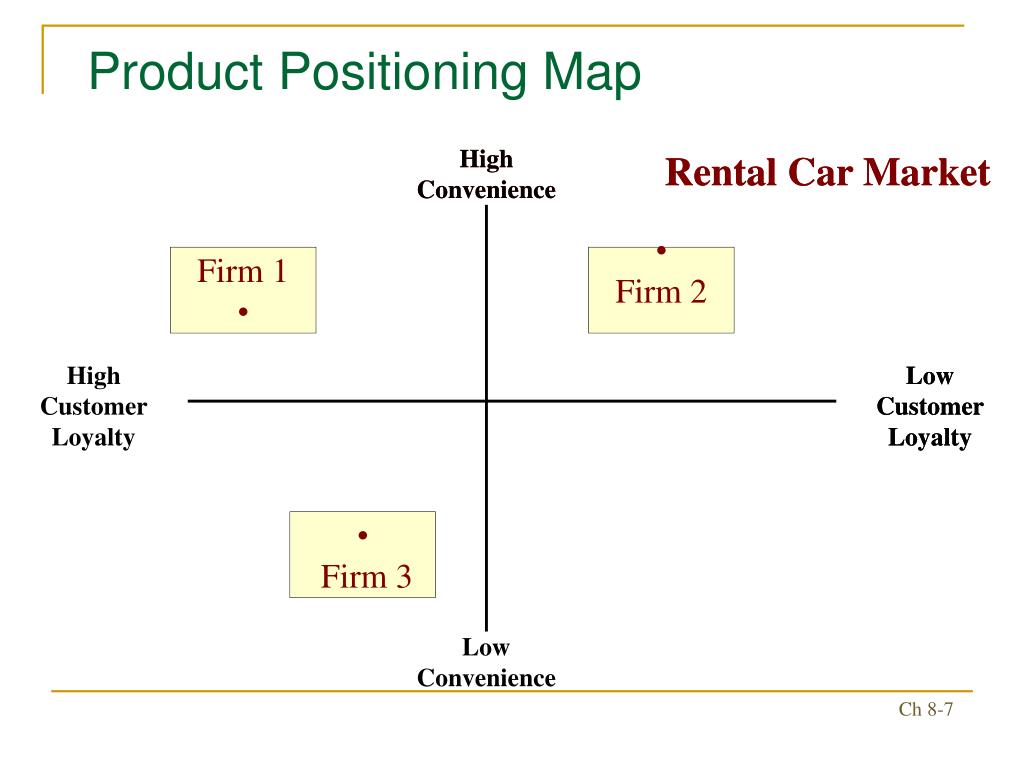 Product Positioning Map

High Convenience

Rental Car Market

Firm 1

Firm 2

High Customer Loyalty

Low Customer Loyalty

Firm 3

Low Convenience

Ch 8-7